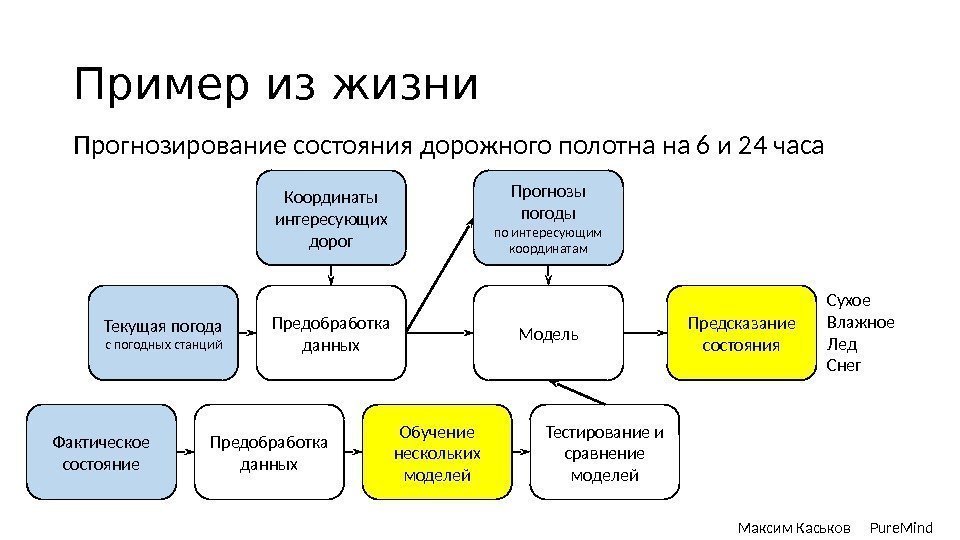 Пример из жизни

Прогнозирование состояния дорожного полотна на 6 и 24 часа

Координаты интересующих дорог

Прогнозы погоды
по интересующим координатам

Текущая погода
с погодных станций

Предобработка данных

Модель

Предсказание состояния

Сухое
Влажное
Лед
Снег

Фактическое состояние

Предобработка данных

Обучение нескольких моделей

Тестирование и сравнение моделей

Максим Каськов PureMind